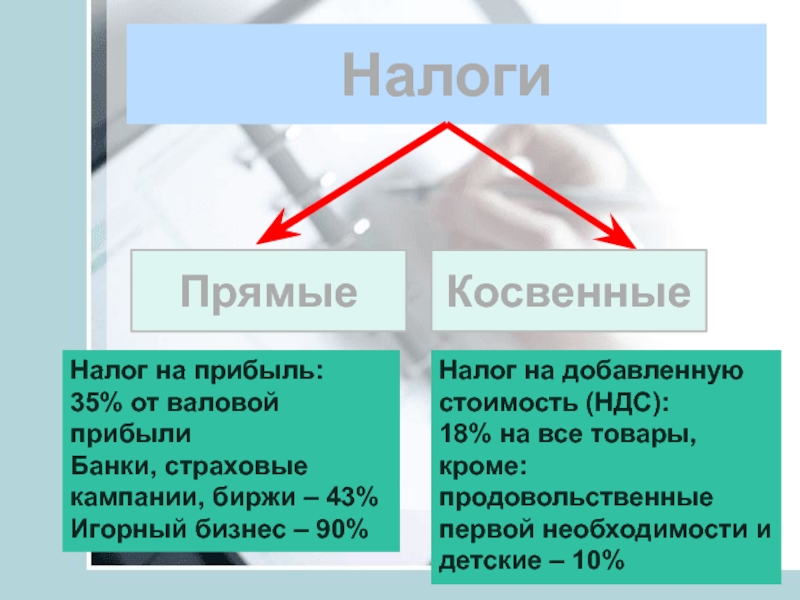 Налоги

Прямые

Косвенные

Налог на прибыль:
35% от валовой прибыли
Банки, страховые кампании, биржи – 43%
Игорный бизнес – 90%

Налог на добавленную стоимость (НДС):
18% на все товары, кроме:
продовольственные первой необходимости и детские – 10%